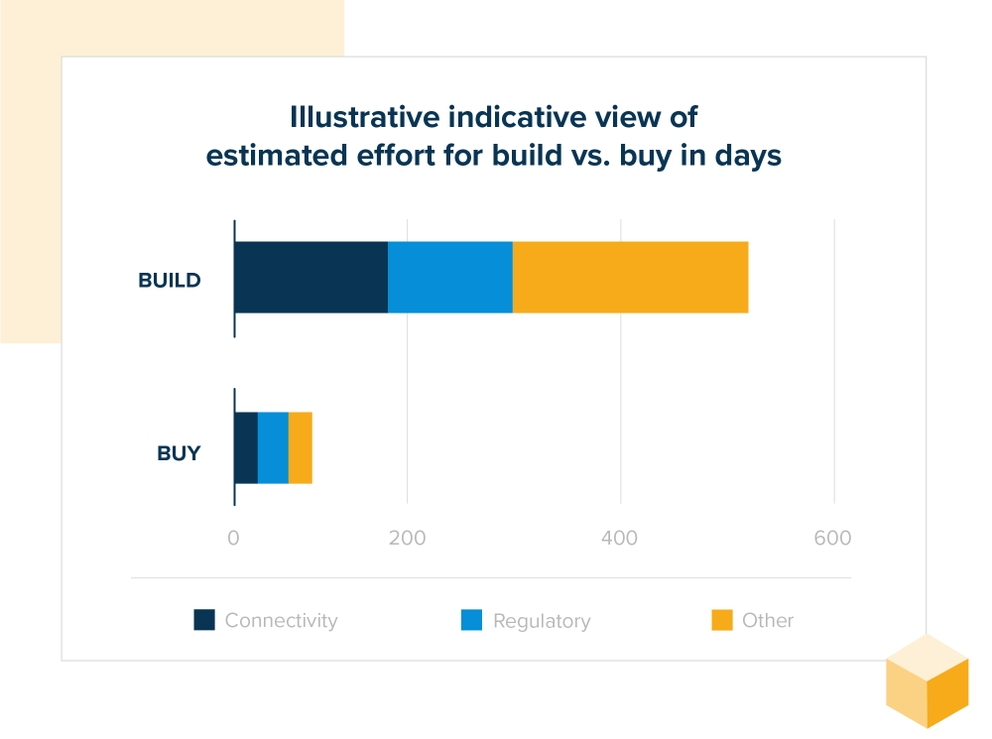 Illustrative indicative view of estimated effort for build vs. buy in days

BUILD

BUY

0
200
400
600

Connectivity
Regulatory
Other